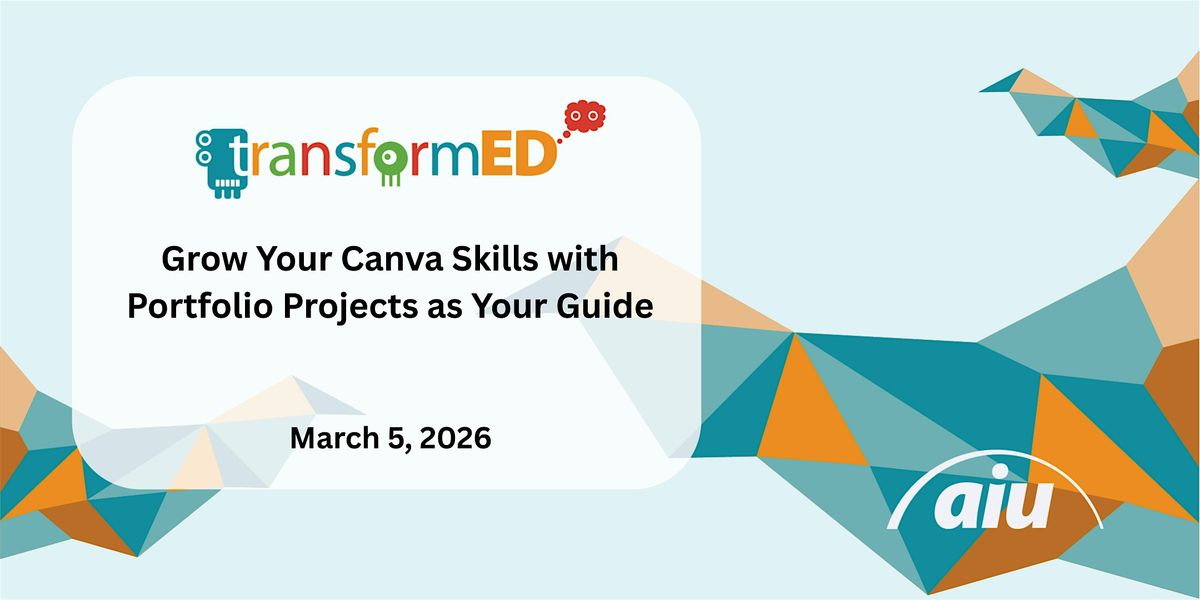 transformED

Grow Your Canva Skills with Portfolio Projects as Your Guide

March 5, 2026

aiu